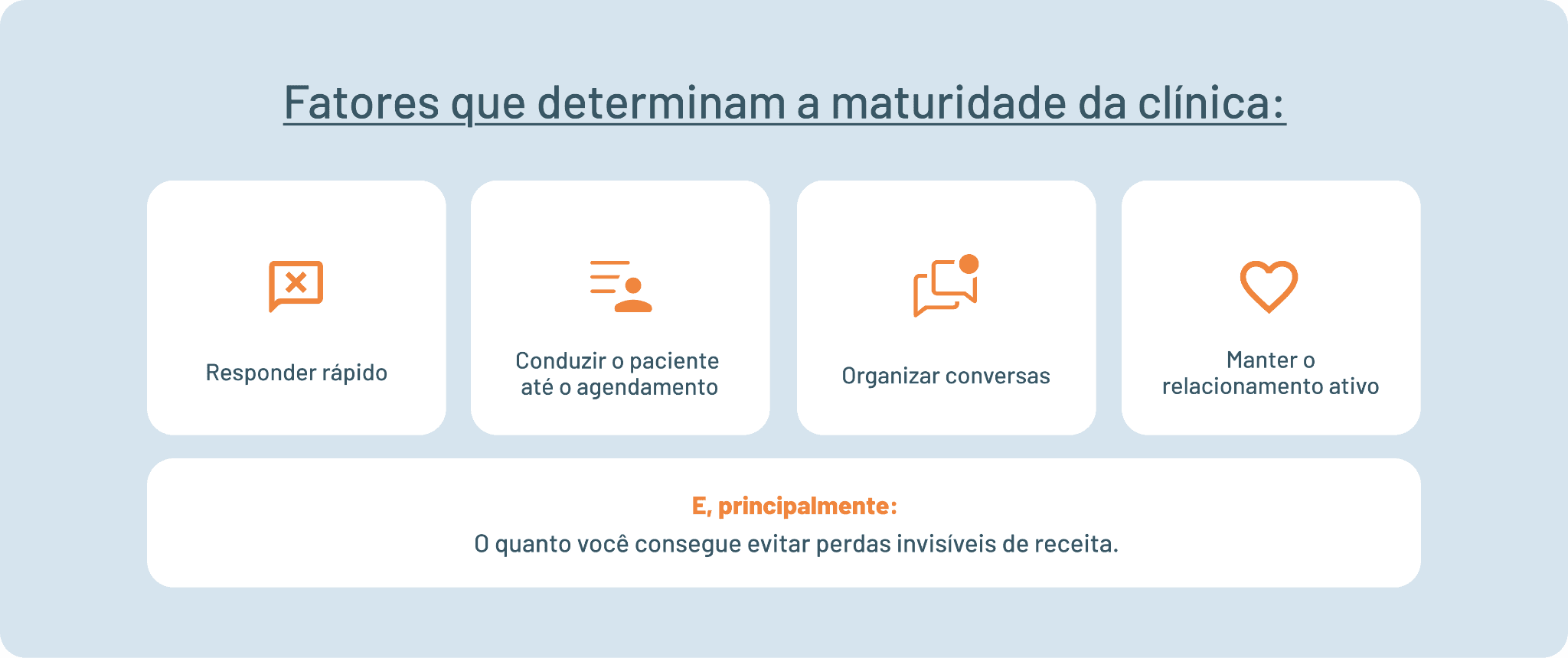 Fatores que determinam a maturidade da clínica:

Responder rápido

Conduzir o paciente até o agendamento

Organizar conversas

Manter o relacionamento ativo

E, principalmente:
O quanto você consegue evitar perdas invisíveis de receita.